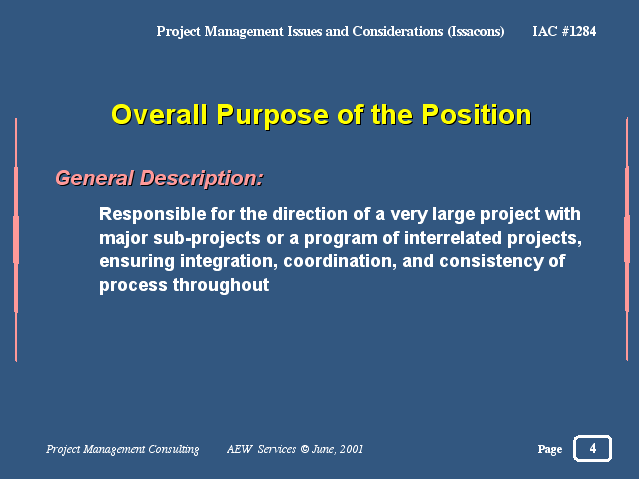 Project Management Issues and Considerations (Issacons) IAC #1284

Overall Purpose of the Position

General Description:

Responsible for the direction of a very large project with major sub-projects or a program of interrelated projects, ensuring integration, coordination, and consistency of process throughout

Project Management Consulting AEW Services © June, 2001

Page 4